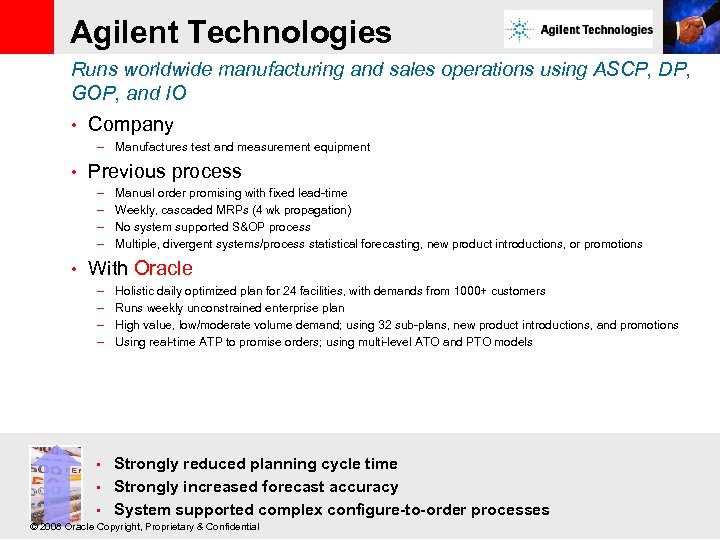 Agilent Technologies

Agilent Technologies

Runs worldwide manufacturing and sales operations using ASCP, DP, GOP, and IO

• Company
– Manufactures test and measurement equipment

• Previous process
– Manual order promising with fixed lead-time
– Weekly, cascaded MRPs (4 wk propagation)
– No system supported S&OP process
– Multiple, divergent systems/process statistical forecasting, new product introductions, or promotions

• With Oracle
– Holistic daily optimized plan for 24 facilities, with demands from 1000+ customers
– Runs weekly unconstrained enterprise plan
– High value, low/moderate volume demand; using 32 sub-plans, new product introductions, and promotions
– Using real-time ATP to promise orders; using multi-level ATO and PTO models

▪ Strongly reduced planning cycle time
▪ Strongly increased forecast accuracy
▪ System supported complex configure-to-order processes

© 2008 Oracle Copyright, Proprietary & Confidential